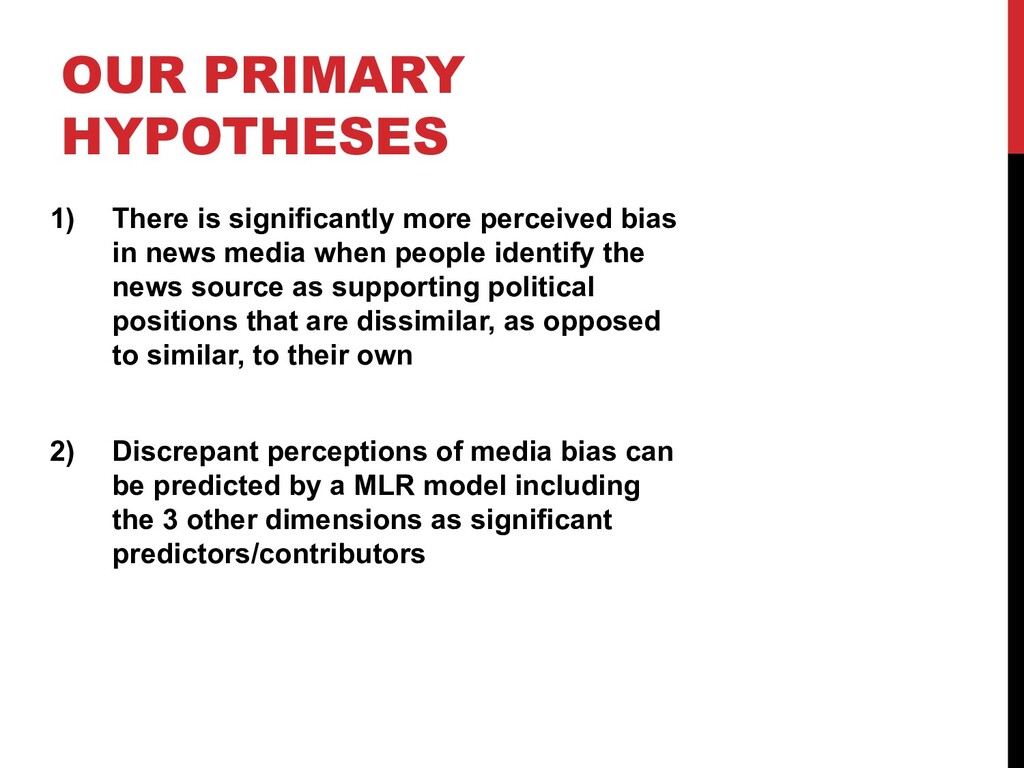 OUR PRIMARY HYPOTHESES

1) There is significantly more perceived bias in news media when people identify the news source as supporting political positions that are dissimilar, as opposed to similar, to their own

2) Discrepant perceptions of media bias can be predicted by a MLR model including the 3 other dimensions as significant predictors/contributors